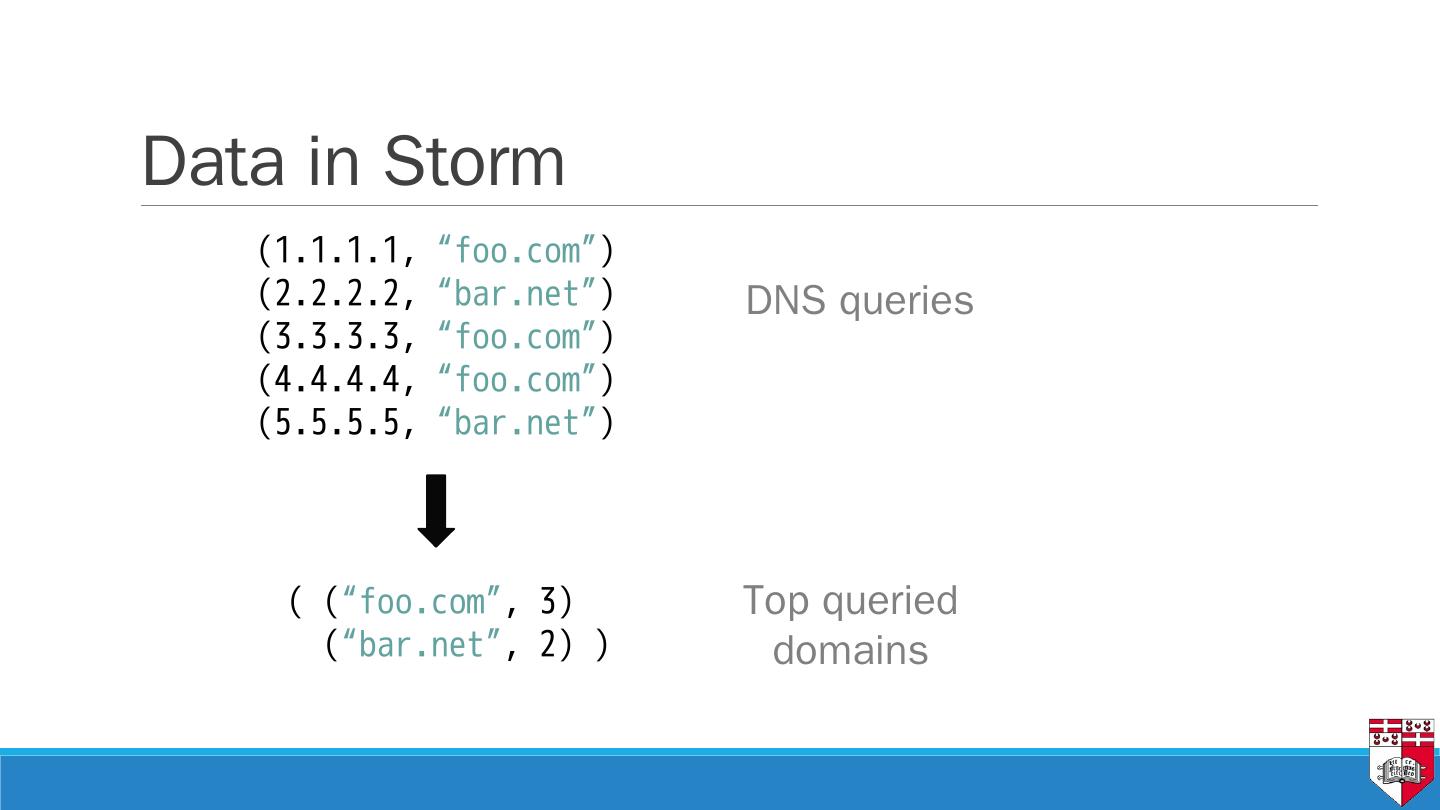 Data in Storm

(1.1.1.1, “foo.com”)
(2.2.2.2, “bar.net”)
(3.3.3.3, “foo.com”)
(4.4.4.4, “foo.com”)
(5.5.5.5, “bar.net”)

DNS queries

( (“foo.com”, 3)
(“bar.net”, 2) )

Top queried domains